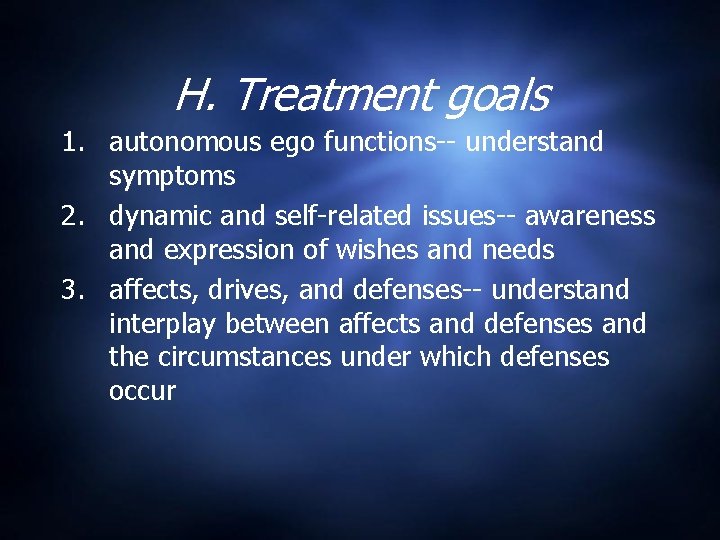 H. Treatment goals

1. autonomous ego functions-- understand symptoms
2. dynamic and self-related issues-- awareness and expression of wishes and needs
3. affects, drives, and defenses-- understand interplay between affects and defenses and the circumstances under which defenses occur